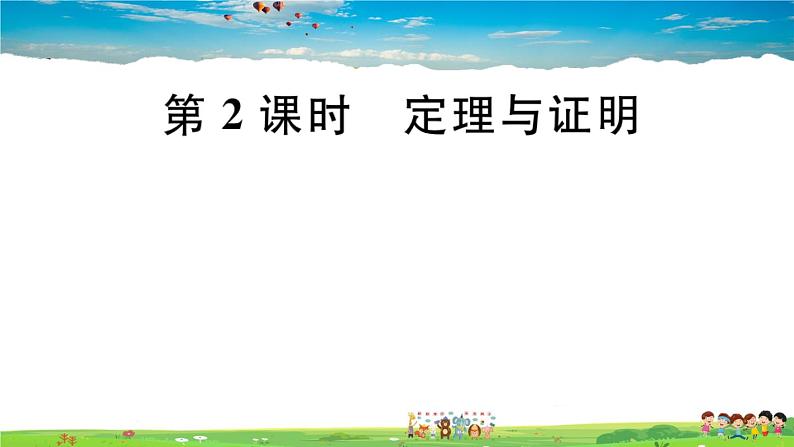 第 2 课时　定理与证明